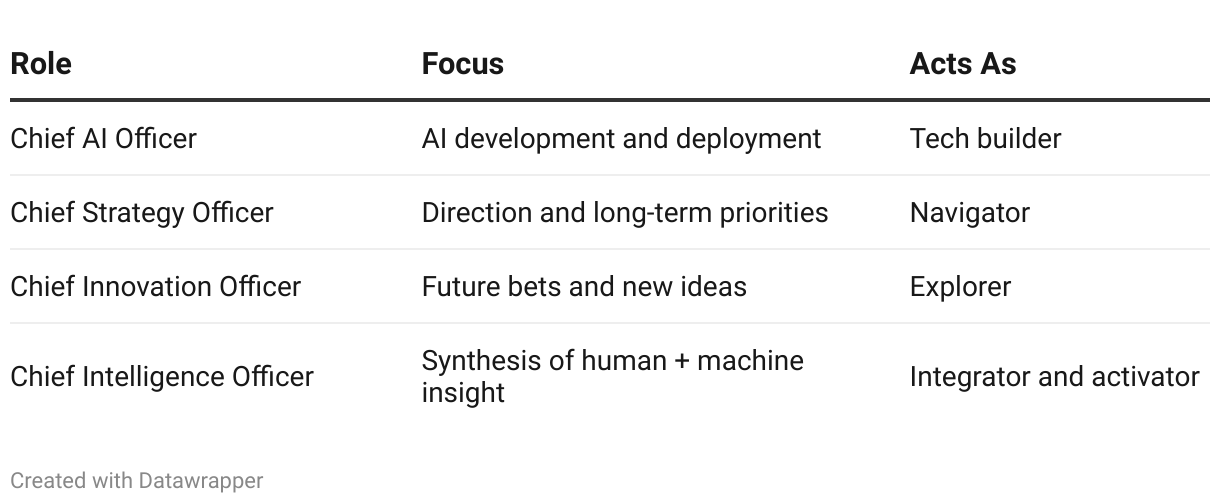 | Role | Focus | Acts As |
|---|---|---|
| Chief AI Officer | AI development and deployment | Tech builder |
| Chief Strategy Officer | Direction and long-term priorities | Navigator |
| Chief Innovation Officer | Future bets and new ideas | Explorer |
| Chief Intelligence Officer | Synthesis of human + machine insight | Integrator and activator |

Created with Datawrapper